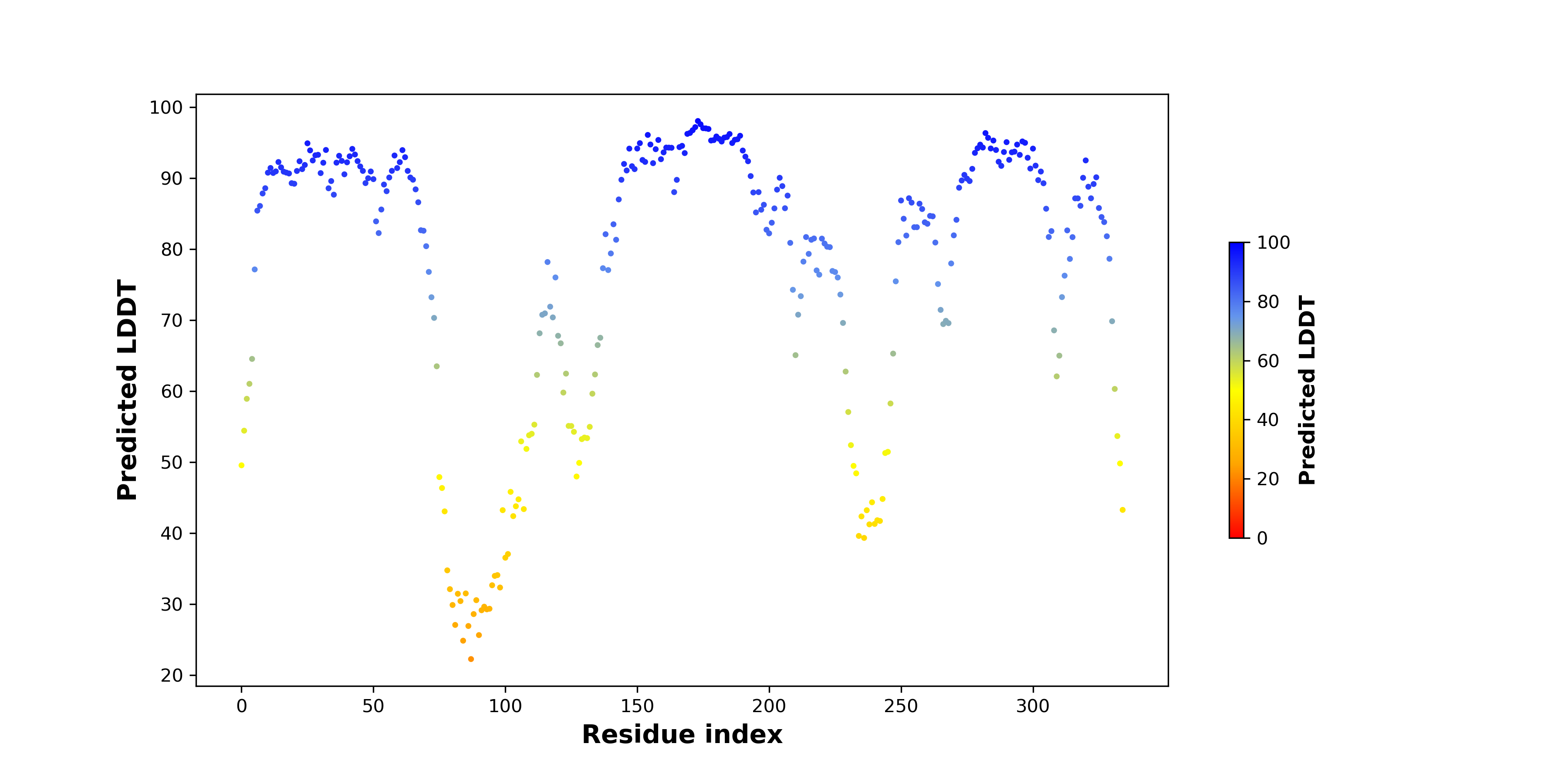 Predicted LDDT

100
90
80
70
60
50
40
30
20

0 50 100 150 200 250 300

Residue index

100
80
60
40
20
0

Predicted LDDT